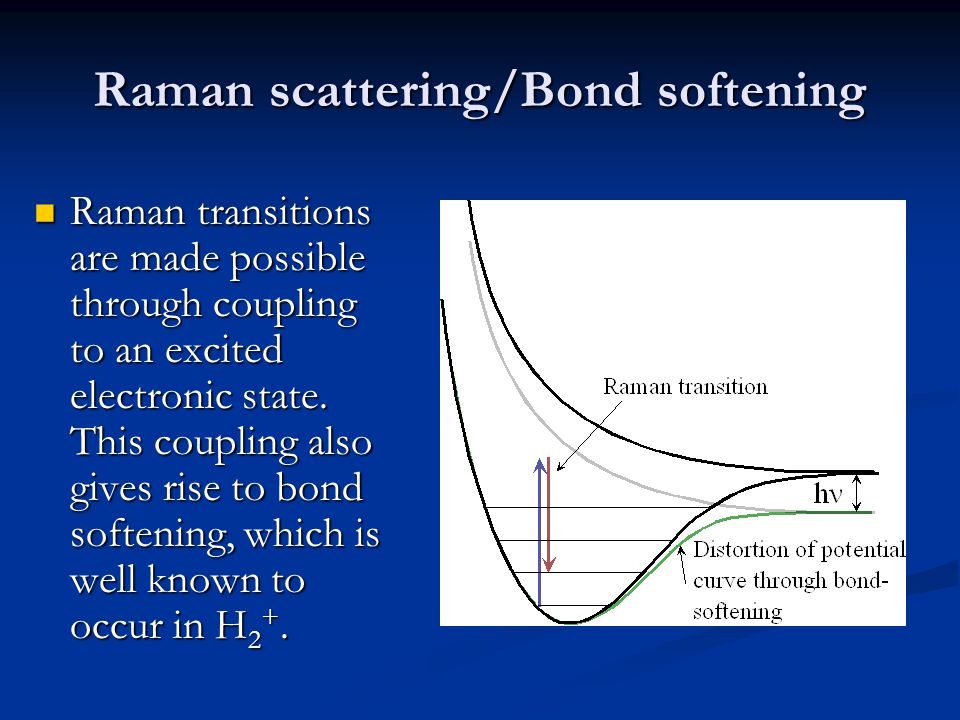 Raman scattering/Bond softening

Raman transitions are made possible through coupling to an excited electronic state. This coupling also gives rise to bond softening, which is well known to occur in $H_2^+$.

Raman transition

hν

Distortion of potential curve through bond-softening